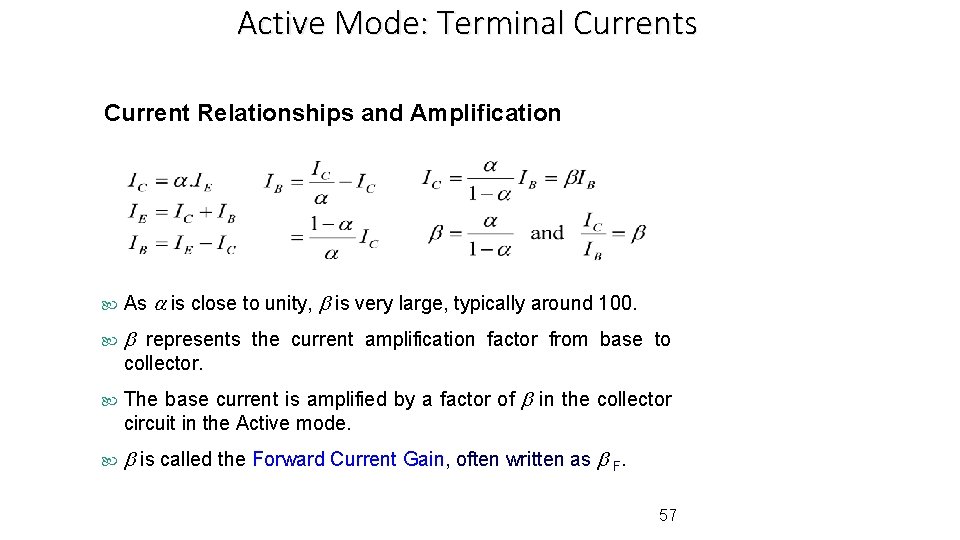 Active Mode: Terminal Currents

Current Relationships and Amplification

$I_C = \alpha . I_E$
$I_E = I_C + I_B$
$I_B = I_E - I_C$

$I_B = \frac{I_C}{\alpha} - I_C$
$= \frac{1-\alpha}{\alpha} I_C$

$I_C = \frac{\alpha}{1-\alpha} I_B = \beta I_B$
$\beta = \frac{\alpha}{1-\alpha}$ and $\frac{I_C}{I_B} = \beta$

As $\alpha$ is close to unity, $\beta$ is very large, typically around 100.

$\beta$ represents the current amplification factor from base to collector.

The base current is amplified by a factor of $\beta$ in the collector circuit in the Active mode.

$\beta$ is called the Forward Current Gain, often written as $\beta_F$.

57